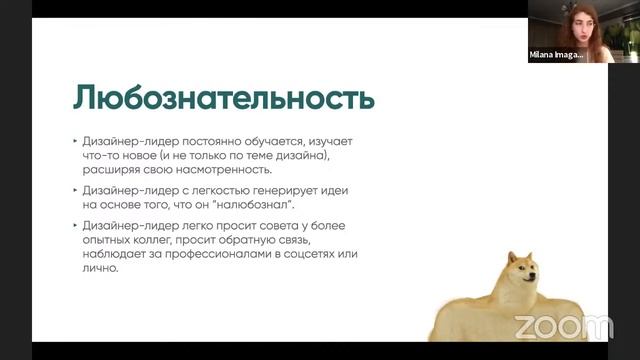 Milana Imaga...

Любознательность

‣ Дизайнер-лидер постоянно обучается, изучает что-то новое (и не только по теме дизайна), расширяя свою насмотренность.

‣ Дизайнер-лидер с легкостью генерирует идеи на основе того, что он "налюбознал".

‣ Дизайнер-лидер легко просит совета у более опытных коллег, просит обратную связь, наблюдает за профессионалами в соцсетях или лично.

zoom